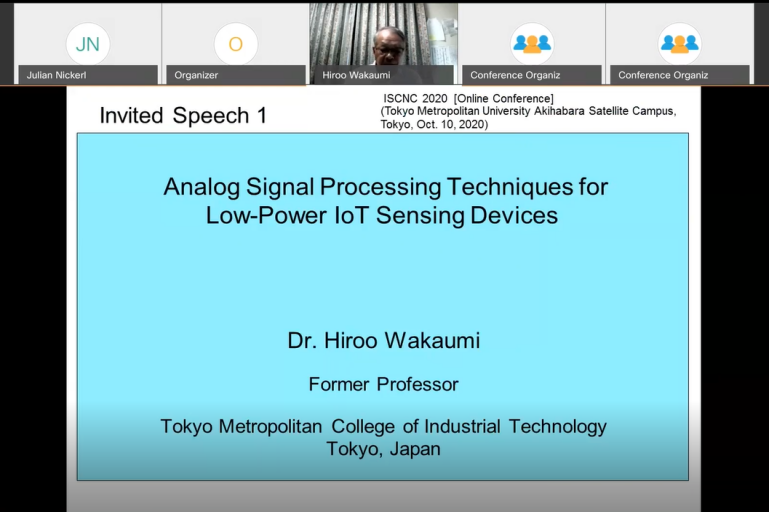 JN
Julian Nickerl

O
Organizer

Hiroo Wakaumi

Conference Organiz

Conference Organiz

Invited Speech 1

ISCNC 2020 [Online Conference]
(Tokyo Metropolitan University Akihabara Satellite Campus, Tokyo, Oct. 10, 2020)

Analog Signal Processing Techniques for Low-Power IoT Sensing Devices

Dr. Hiroo Wakaumi

Former Professor

Tokyo Metropolitan College of Industrial Technology
Tokyo, Japan